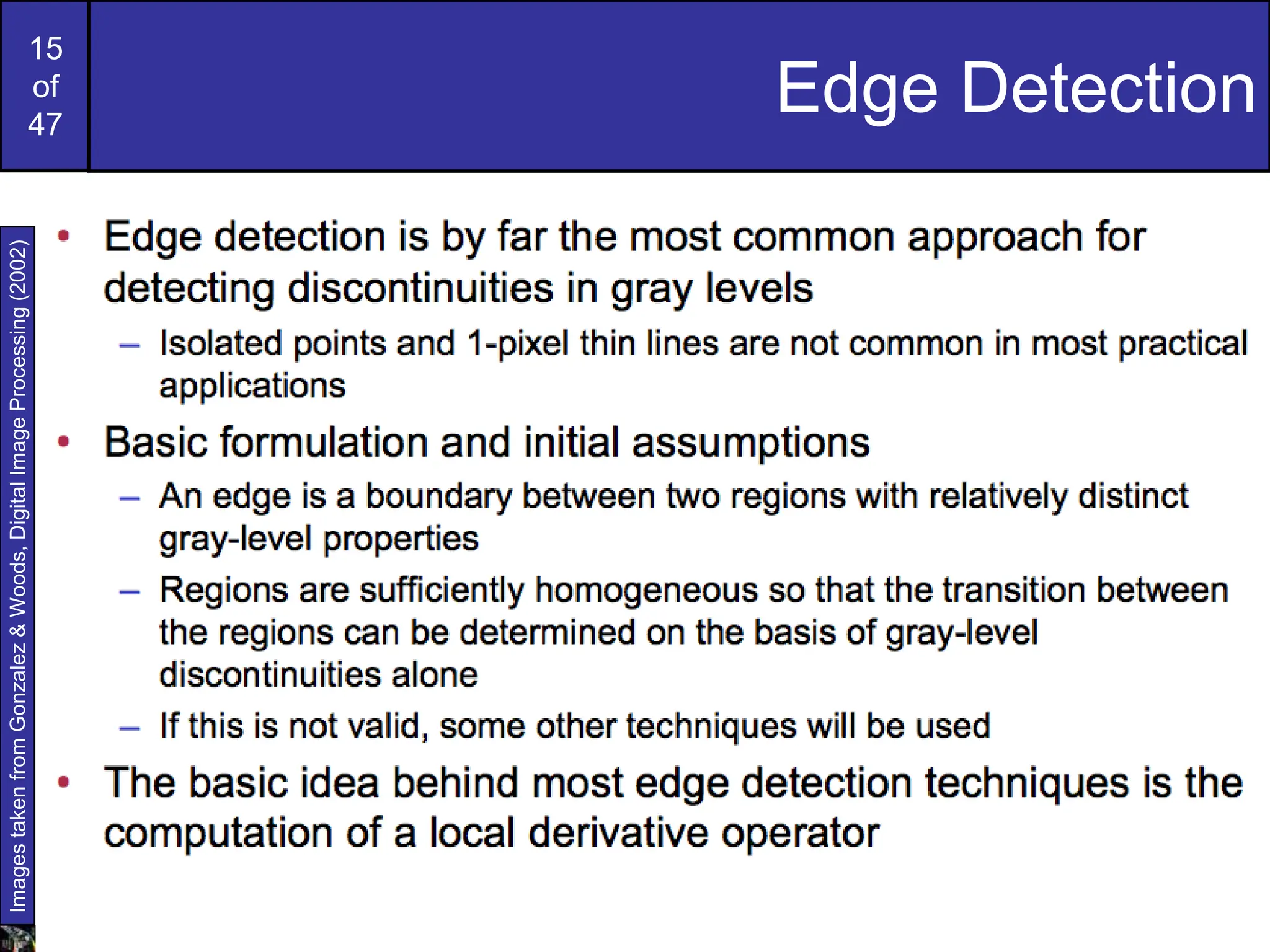 15
of
47

Edge Detection

Images taken from Gonzalez & Woods, Digital Image Processing (2002)

• Edge detection is by far the most common approach for detecting discontinuities in gray levels
– Isolated points and 1-pixel thin lines are not common in most practical applications
• Basic formulation and initial assumptions
– An edge is a boundary between two regions with relatively distinct gray-level properties
– Regions are sufficiently homogeneous so that the transition between the regions can be determined on the basis of gray-level discontinuities alone
– If this is not valid, some other techniques will be used
• The basic idea behind most edge detection techniques is the computation of a local derivative operator